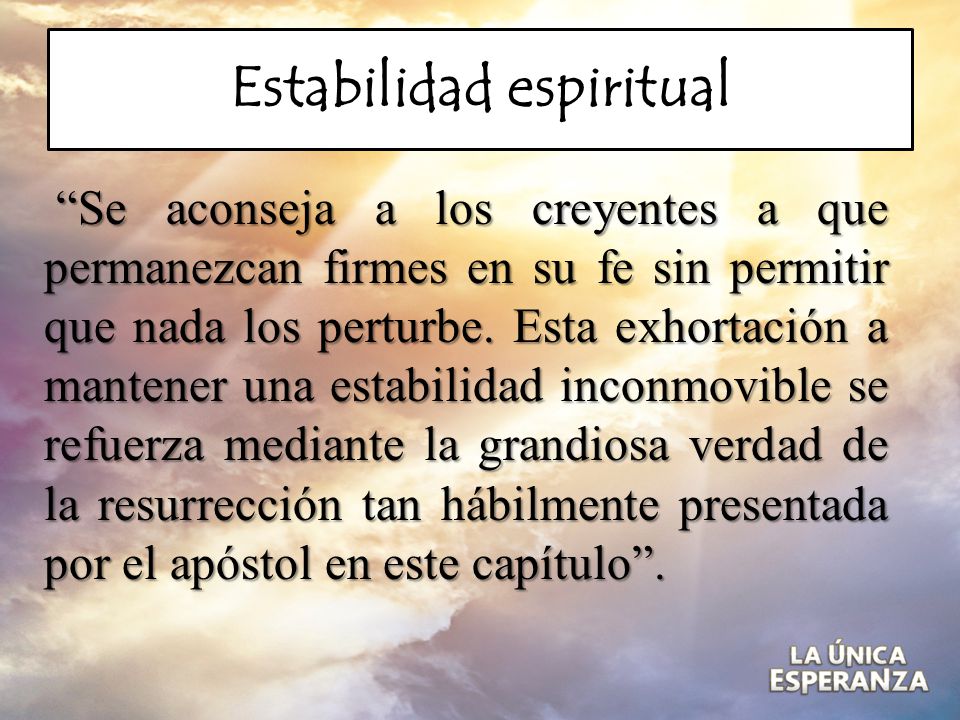 Estabilidad espiritual

“Se aconseja a los creyentes a que permanezcan firmes en su fe sin permitir que nada los perturbe. Esta exhortación a mantener una estabilidad inconmovible se refuerza mediante la grandiosa verdad de la resurrección tan hábilmente presentada por el apóstol en este capítulo”.

LA ÚNICA ESPERANZA